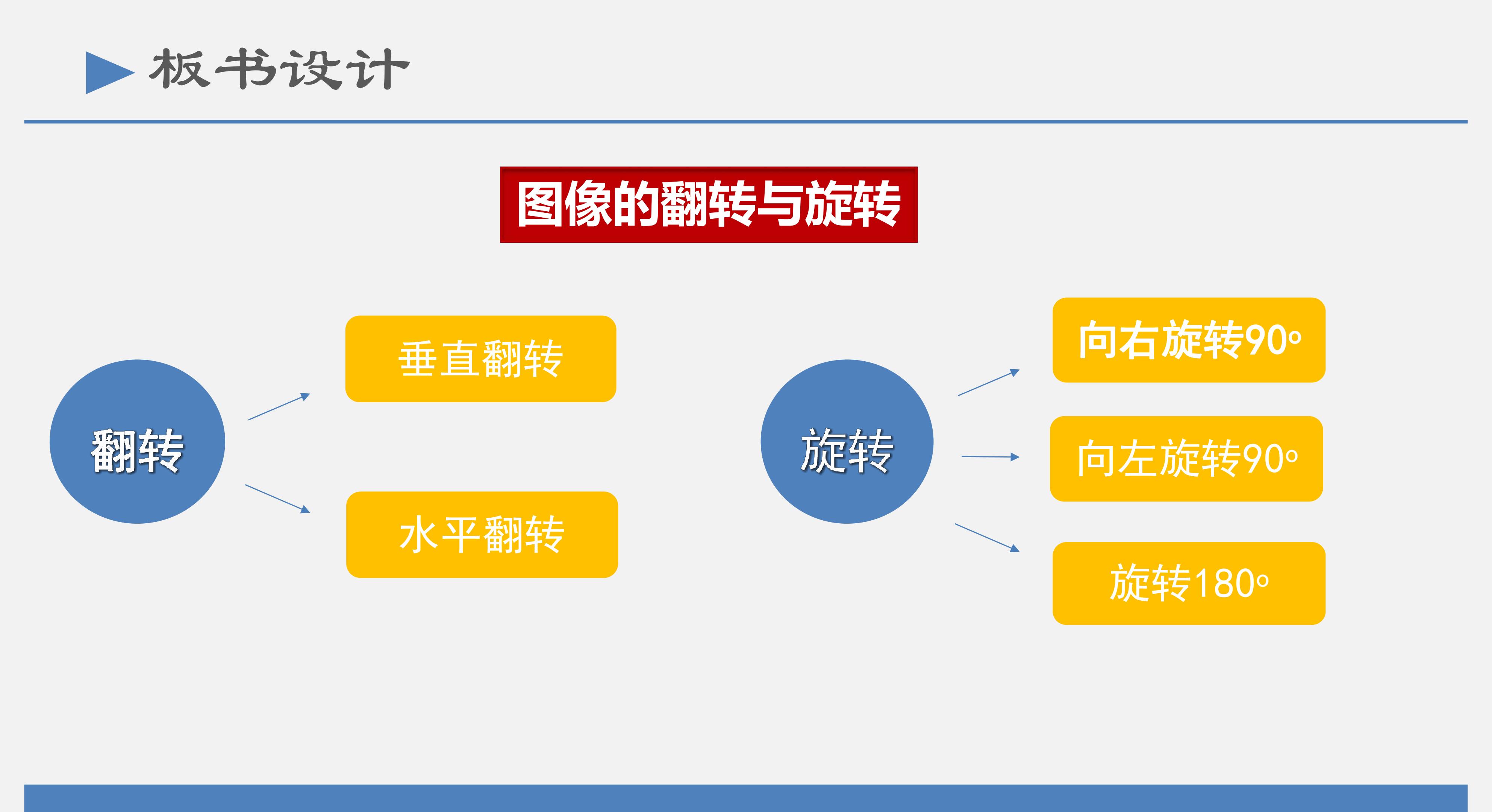 板书设计

图像的翻转与旋转

翻转

垂直翻转

水平翻转

旋转

向右旋转90°

向左旋转90°

旋转180°